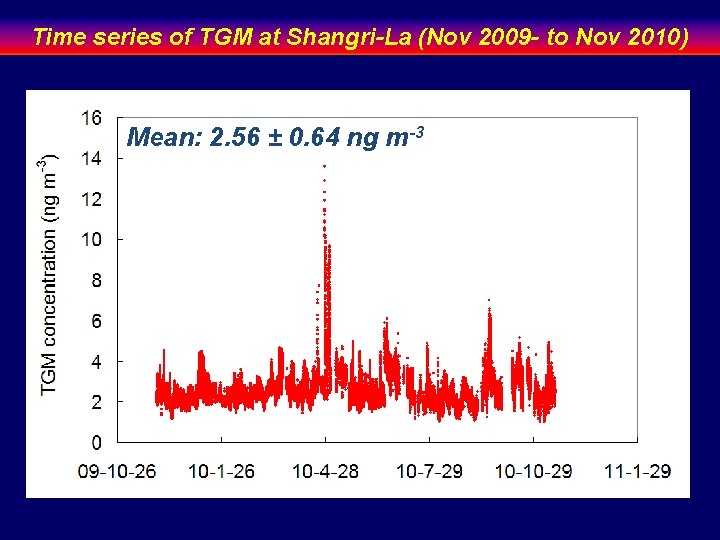 Time series of TGM at Shangri-La (Nov 2009- to Nov 2010)

Mean: 2.56 ± 0.64 ng $m^{-3}$

TGM concentration (ng $m^{-3}$)

16
14
12
10
8
6
4
2
0

09-10-26
10-1-26
10-4-28
10-7-29
10-10-29
11-1-29